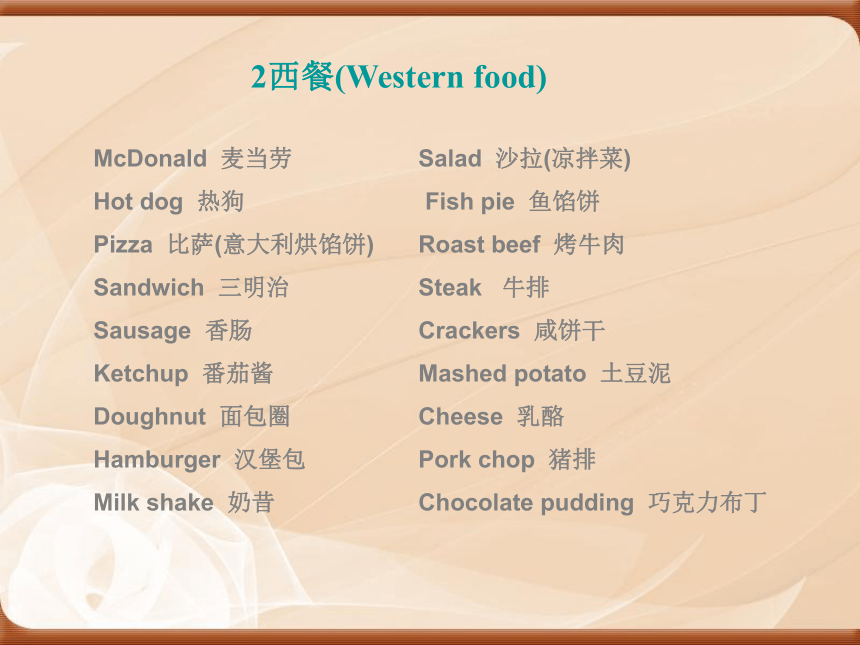 2西餐(Western food)

McDonald 麦当劳
Hot dog 热狗
Pizza 比萨(意大利烘馅饼)
Sandwich 三明治
Sausage 香肠
Ketchup 番茄酱
Doughnut 面包圈
Hamburger 汉堡包
Milk shake 奶昔

Salad 沙拉(凉拌菜)
Fish pie 鱼馅饼
Roast beef 烤牛肉
Steak 牛排
Crackers 咸饼干
Mashed potato 土豆泥
Cheese 乳酪
Pork chop 猪排
Chocolate pudding 巧克力布丁